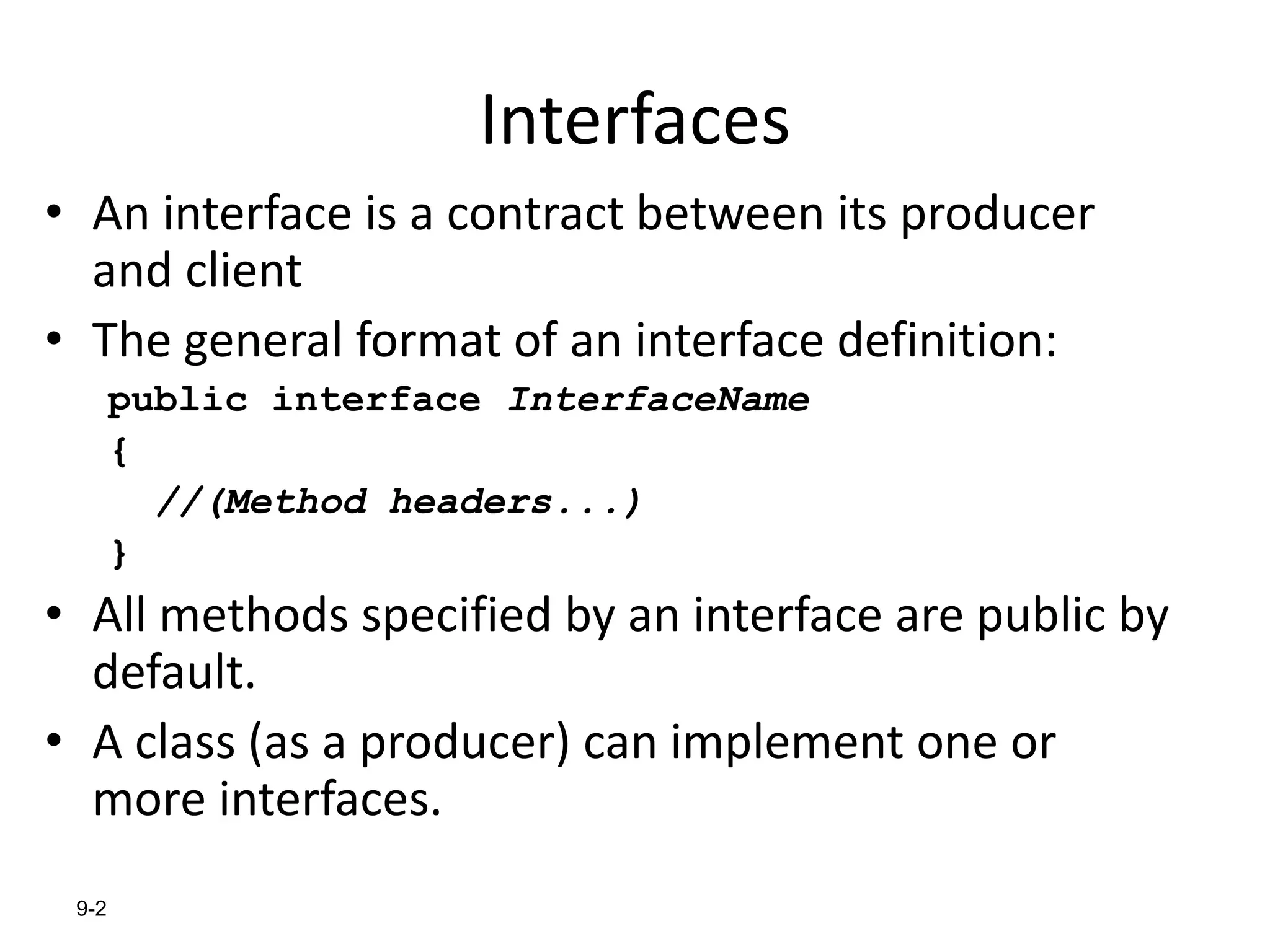 Interfaces

• An interface is a contract between its producer and client

• The general format of an interface definition:

public interface InterfaceName
{
  //(Method headers...)
}

• All methods specified by an interface are public by default.

• A class (as a producer) can implement one or more interfaces.

9-2